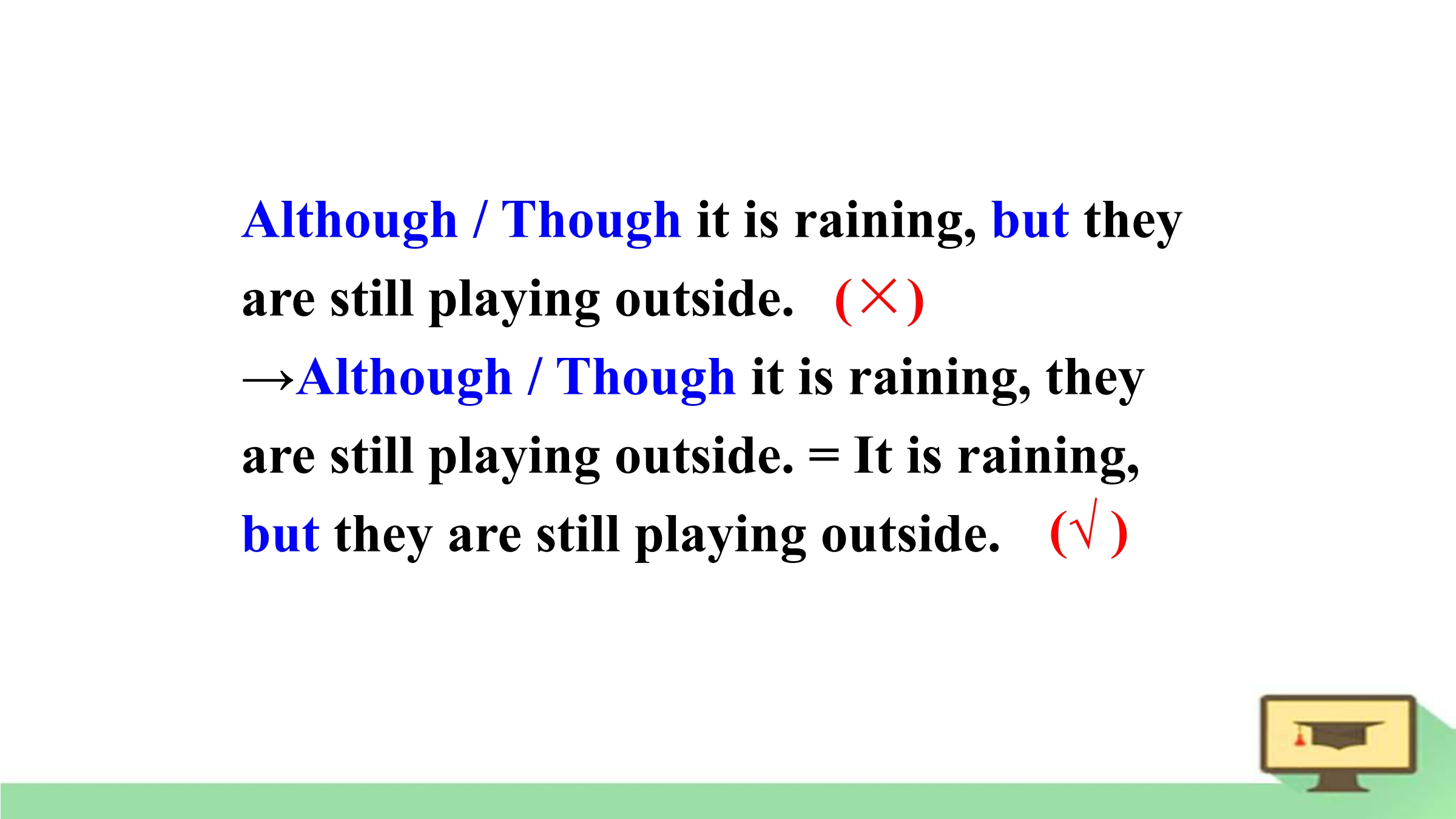 Although / Though it is raining, but they are still playing outside. (×)

→Although / Though it is raining, they are still playing outside. = It is raining, but they are still playing outside. (√)